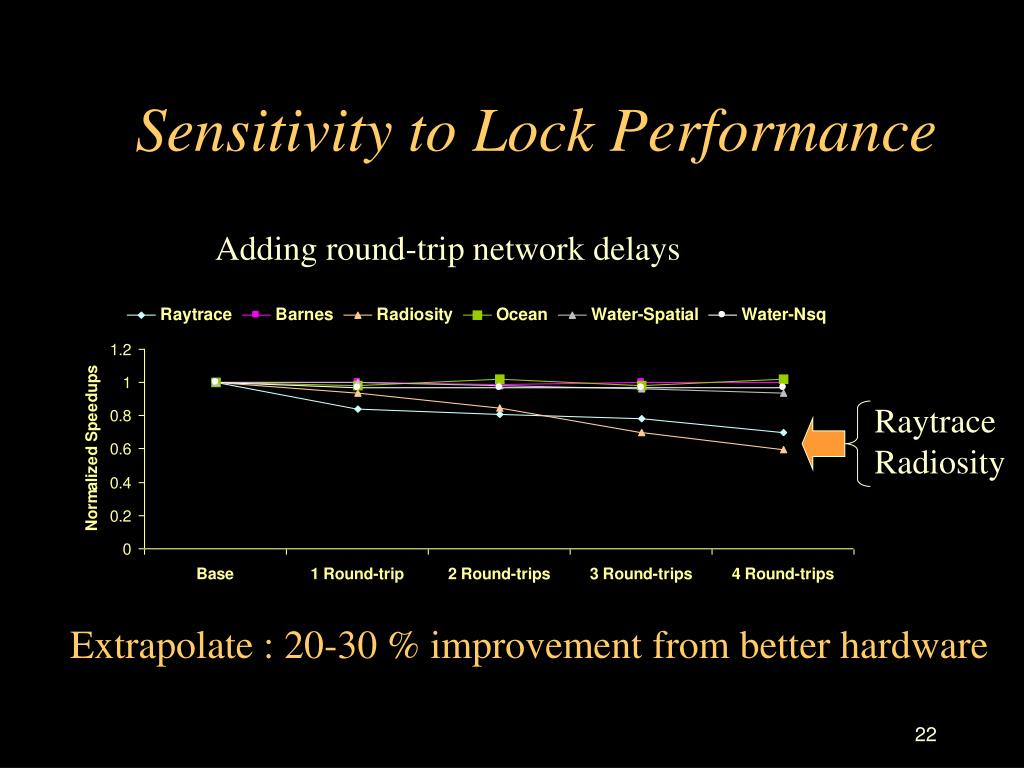 Sensitivity to Lock Performance

Adding round-trip network delays

Raytrace Barnes Radiosity Ocean Water-Spatial Water-Nsq

Normalized Speedups

1.2
1
0.8
0.6
0.4
0.2
0

Base 1 Round-trip 2 Round-trips 3 Round-trips 4 Round-trips

Raytrace
Radiosity

Extrapolate : 20-30 % improvement from better hardware

22